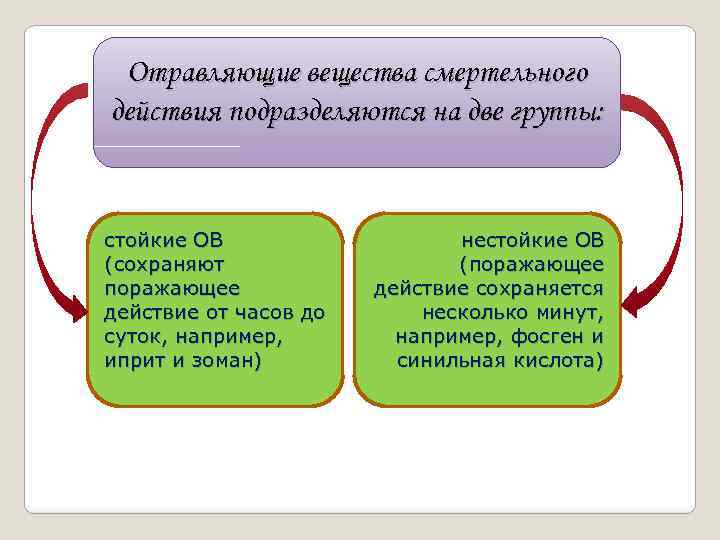 Отравляющие вещества смертельного действия подразделяются на две группы:

стойкие ОВ (сохраняют поражающее действие от часов до суток, например, иприт и зоман)

нестойкие ОВ (поражающее действие сохраняется несколько минут, например, фосген и синильная кислота)